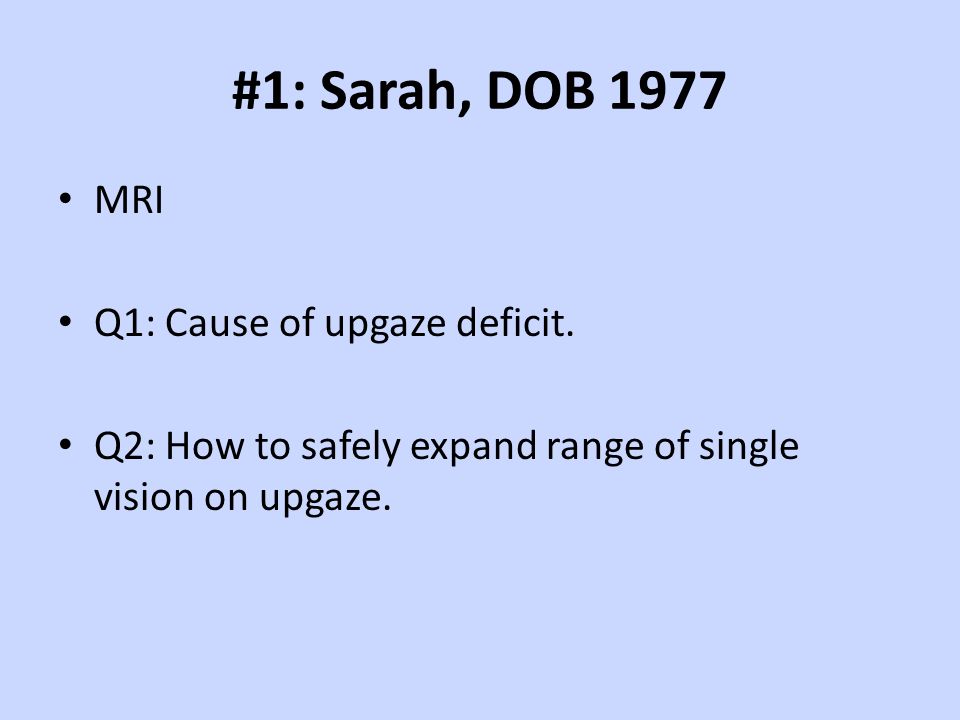 #1: Sarah, DOB 1977

• MRI

• Q1: Cause of upgaze deficit.

• Q2: How to safely expand range of single vision on upgaze.